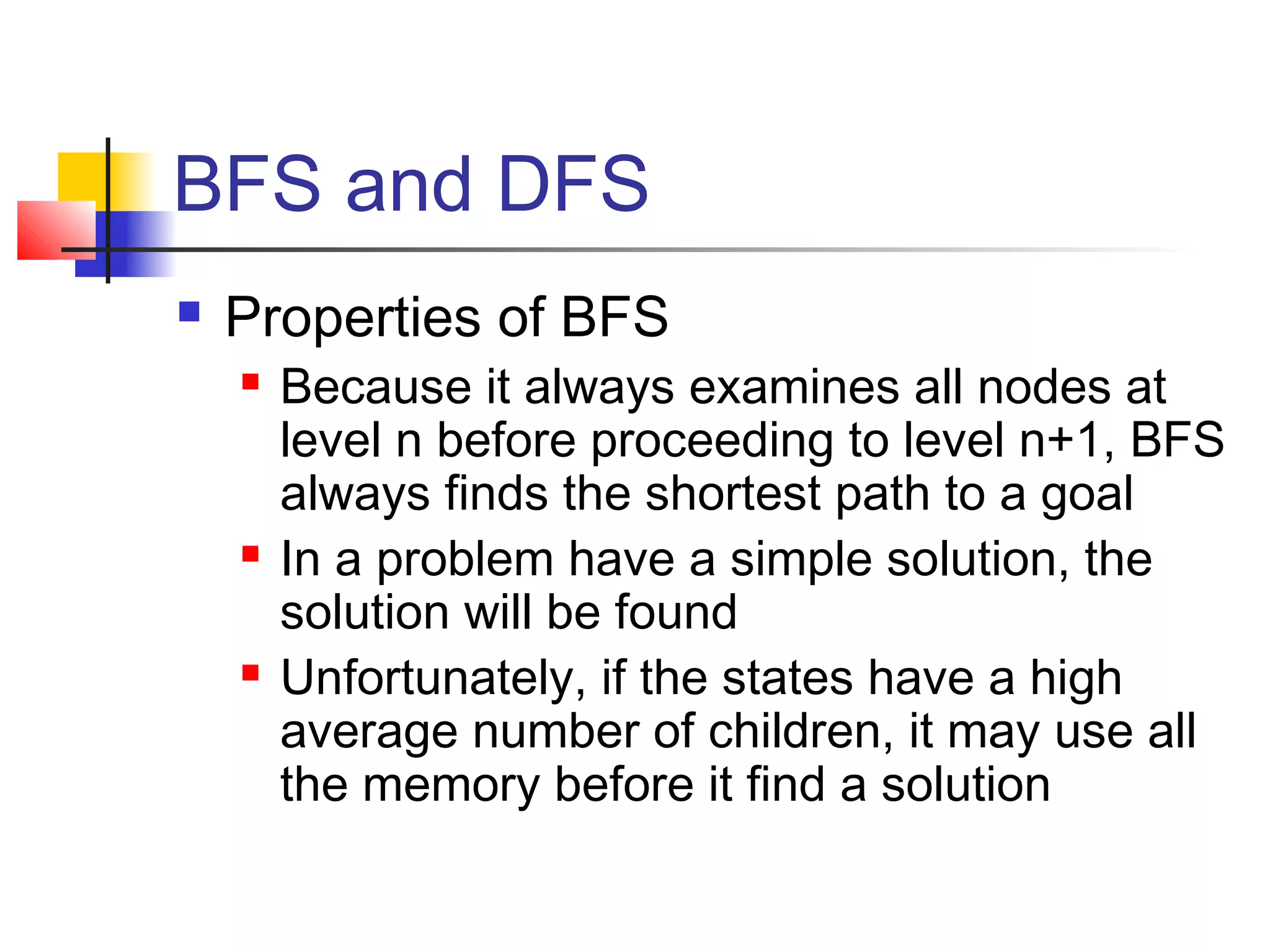 BFS and DFS

Properties of BFS

Because it always examines all nodes at level n before proceeding to level n+1, BFS always finds the shortest path to a goal

In a problem have a simple solution, the solution will be found

Unfortunately, if the states have a high average number of children, it may use all the memory before it find a solution